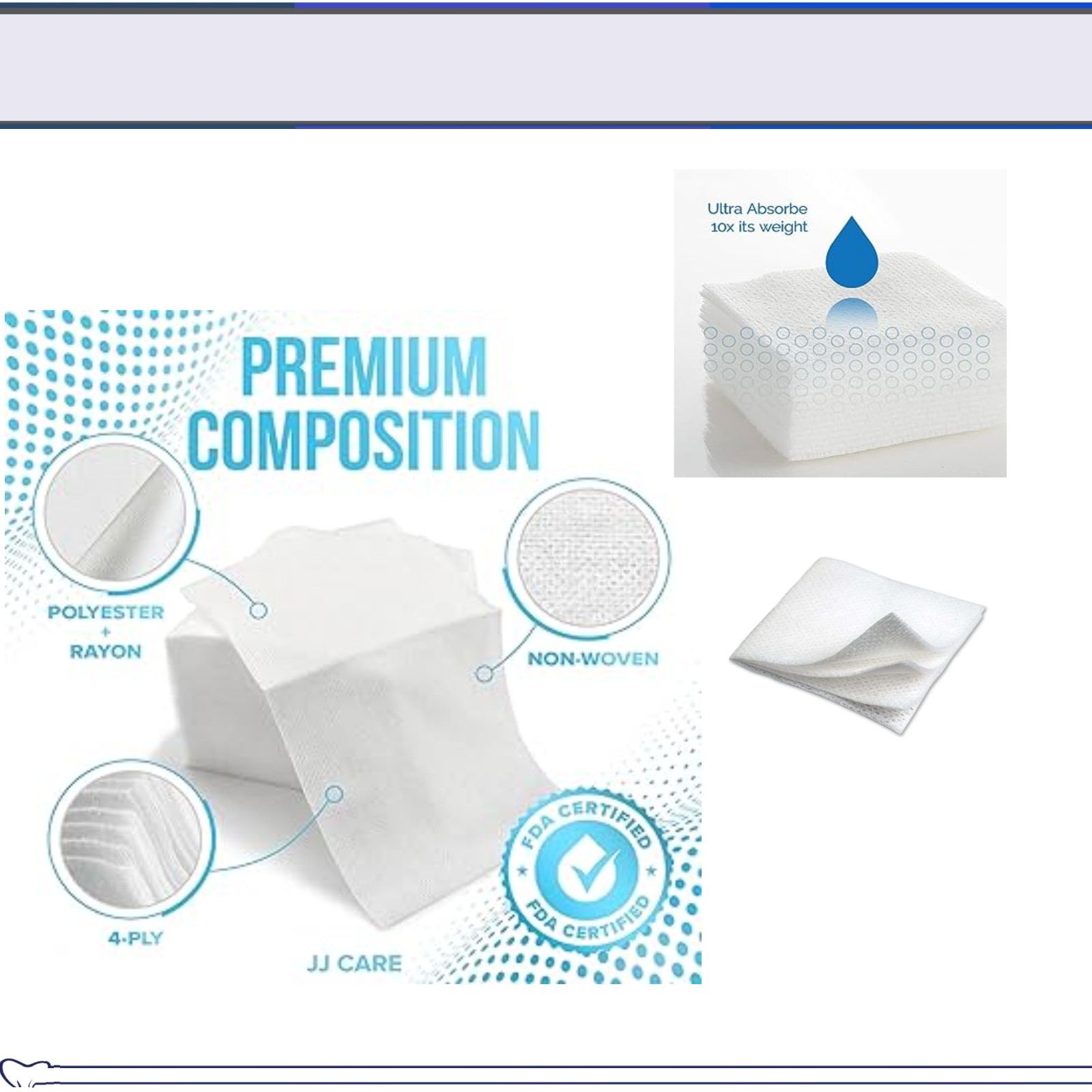 PREMIUM COMPOSITION

POLYESTER + RAYON

NON-WOVEN

4-PLY

JJ CARE

FDA CERTIFIED

FDA CERTIFIED

Ultra Absorbe
10x its weight